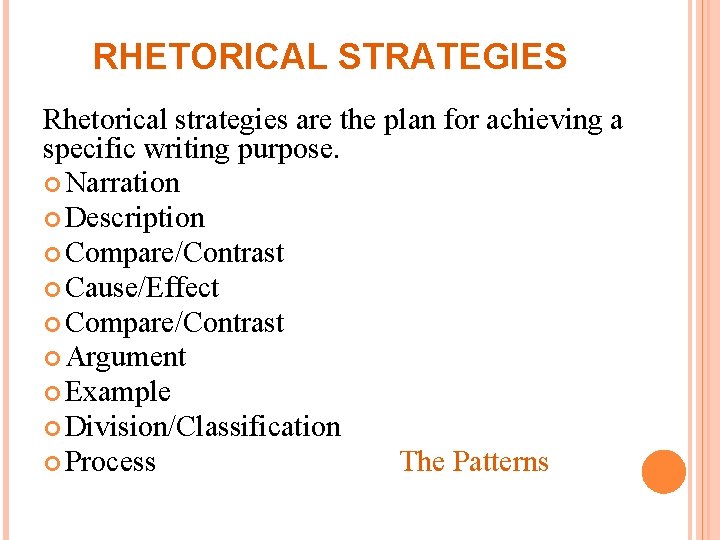 RHETORICAL STRATEGIES

Rhetorical strategies are the plan for achieving a specific writing purpose.

Narration
Description
Compare/Contrast
Cause/Effect
Compare/Contrast
Argument
Example
Division/Classification
Process

The Patterns